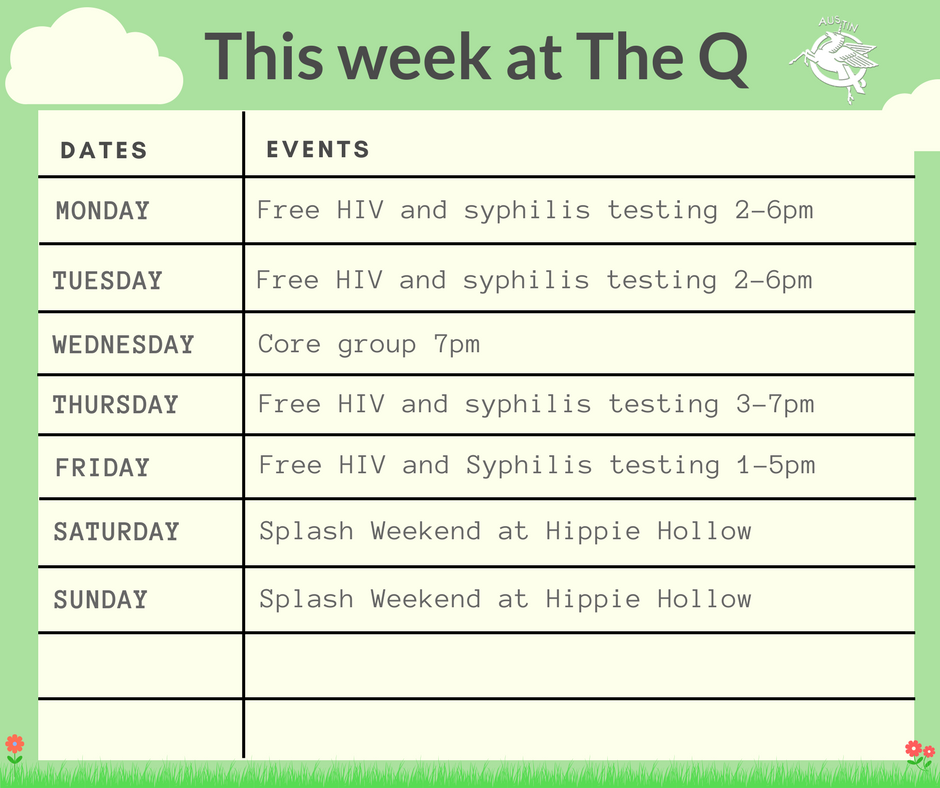 This week at The Q

AUSTIN

| DATES | EVENTS |
|---|---|
| MONDAY | Free HIV and syphilis testing 2-6pm |
| TUESDAY | Free HIV and syphilis testing 2-6pm |
| WEDNESDAY | Core group 7pm |
| THURSDAY | Free HIV and syphilis testing 3-7pm |
| FRIDAY | Free HIV and Syphilis testing 1-5pm |
| SATURDAY | Splash Weekend at Hippie Hollow |
| SUNDAY | Splash Weekend at Hippie Hollow |
| | |
| | |